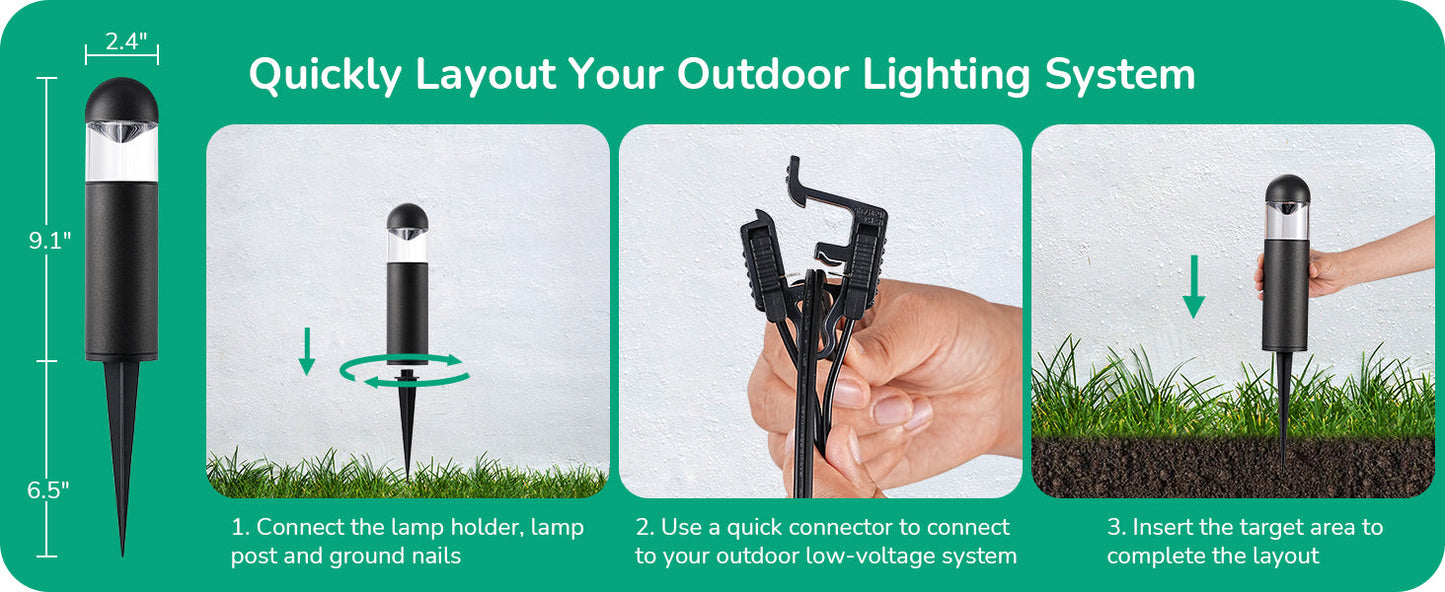 2.4"

9.1"

6.5"

Quickly Layout Your Outdoor Lighting System

1. Connect the lamp holder, lamp post and ground nails

2. Use a quick connector to connect to your outdoor low-voltage system

3. Insert the target area to complete the layout